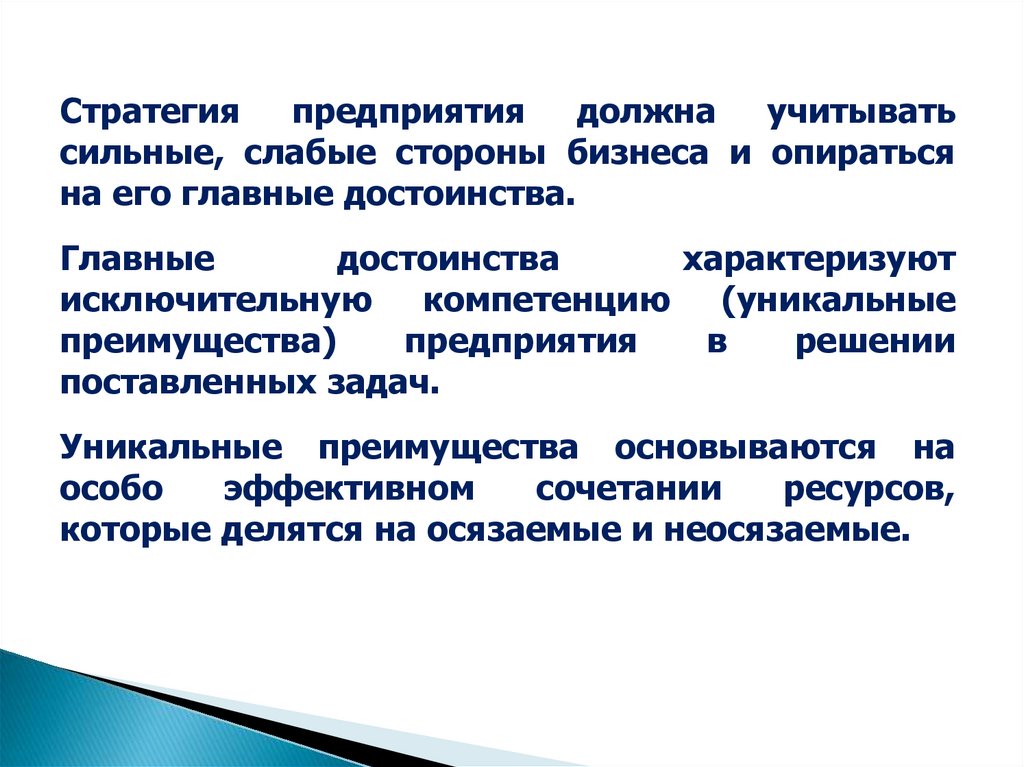 Стратегия предприятия должна учитывать сильные, слабые стороны бизнеса и опираться на его главные достоинства.

Главные достоинства характеризуют исключительную компетенцию (уникальные преимущества) предприятия в решении поставленных задач.

Уникальные преимущества основываются на особо эффективном сочетании ресурсов, которые делятся на осязаемые и неосязаемые.